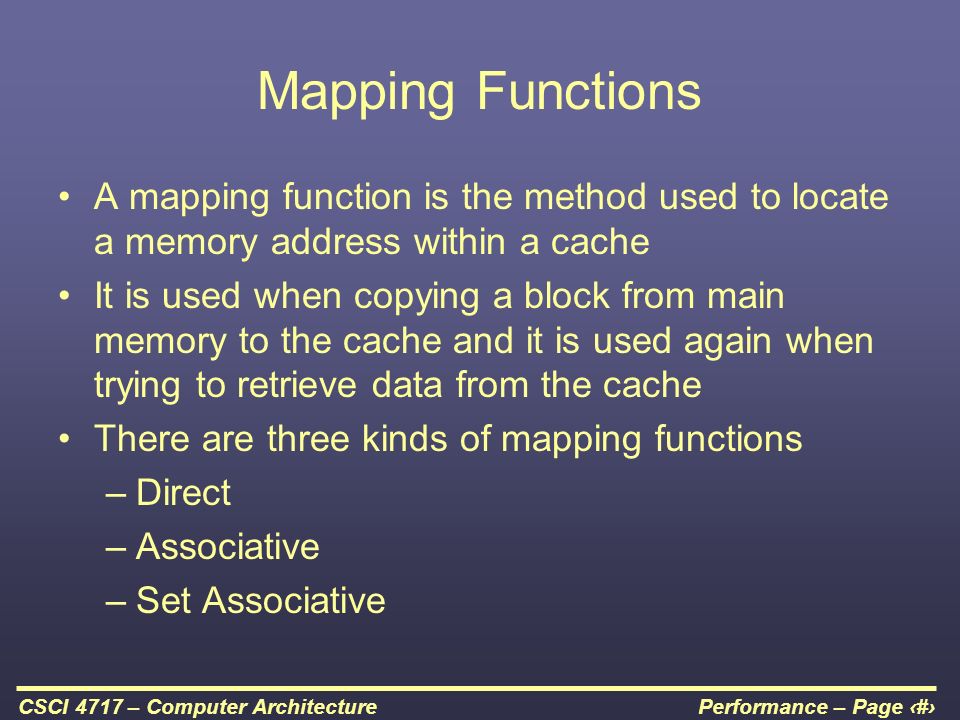 Mapping Functions

• A mapping function is the method used to locate a memory address within a cache

• It is used when copying a block from main memory to the cache and it is used again when trying to retrieve data from the cache

• There are three kinds of mapping functions

– Direct

– Associative

– Set Associative

CSCI 4717 – Computer Architecture

Performance – Page ‹#›